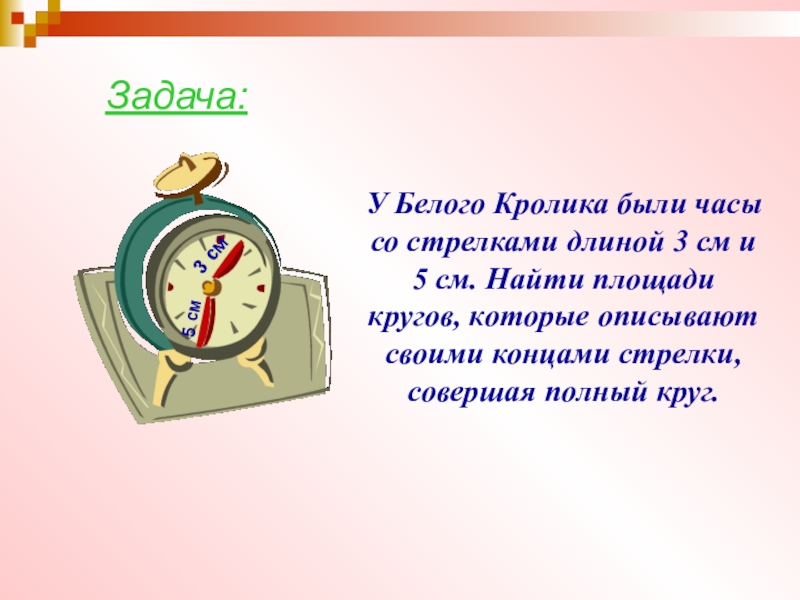 Задача:

3 см

5 см

У Белого Кролика были часы со стрелками длиной 3 см и 5 см. Найти площади кругов, которые описывают своими концами стрелки, совершая полный круг.